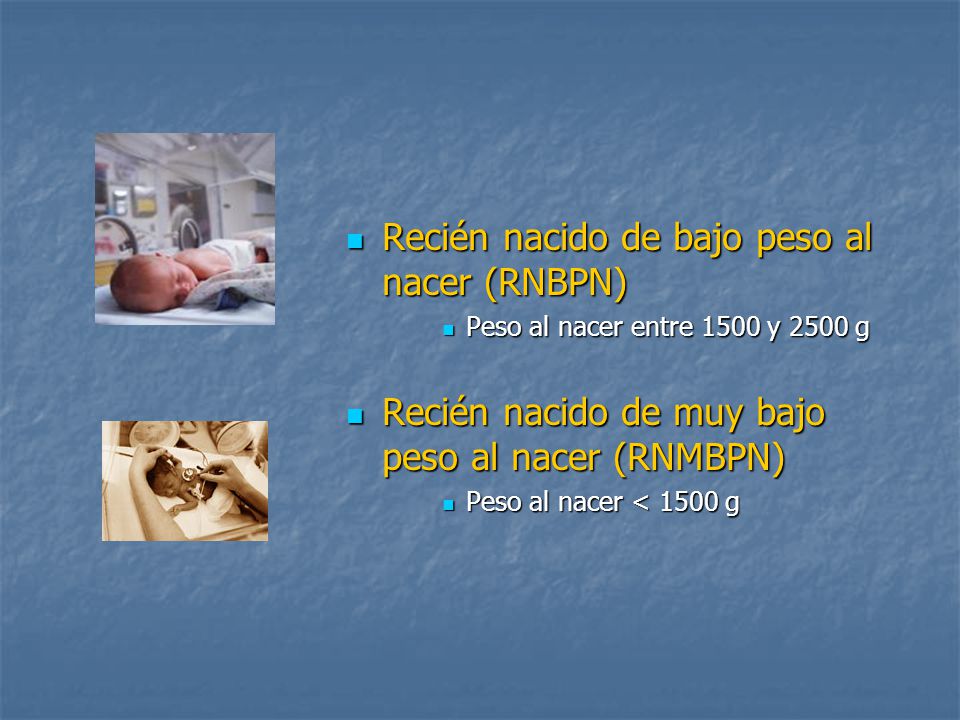 Recién nacido de bajo peso al nacer (RNBPN)

Peso al nacer entre 1500 y 2500 g

Recién nacido de muy bajo peso al nacer (RNMBPN)

Peso al nacer < 1500 g